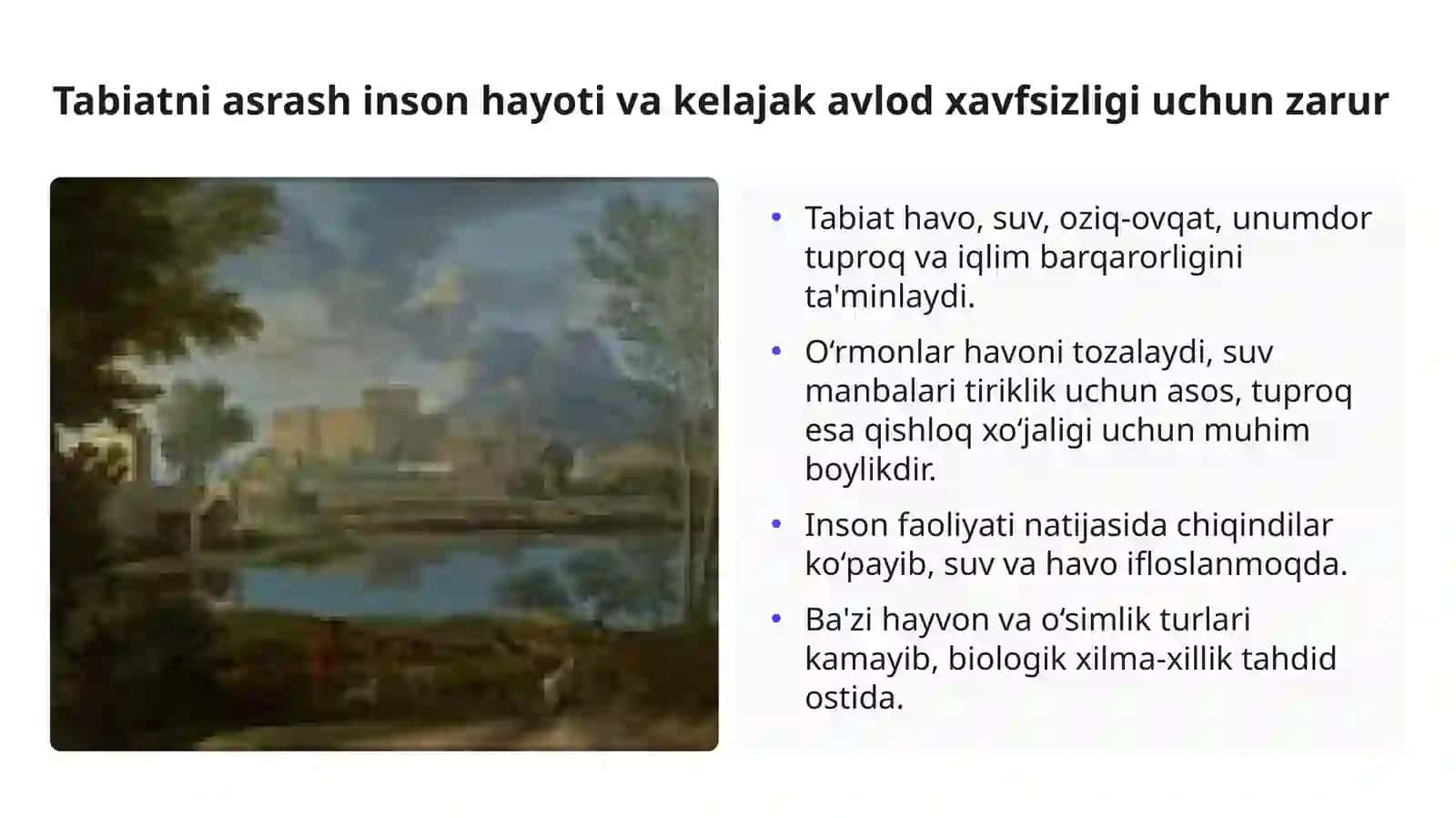 Tabiatni asrash inson hayoti va kelajak avlod xavfsizligi uchun zarur

• Tabiat havo, suv, oziq-ovqat, unumdor tuproq va iqlim barqarorligini ta'minlaydi.

• O‘rmonlar havoni tozalaydi, suv manbalari tiriklik uchun asos, tuproq esa qishloq xo‘jaligi uchun muhim boylikdir.

• Inson faoliyati natijasida chiqindilar ko‘payib, suv va havo ifloslanmoqda.

• Ba'zi hayvon va o‘simlik turlari kamayib, biologik xilma-xillik tahdid ostida.